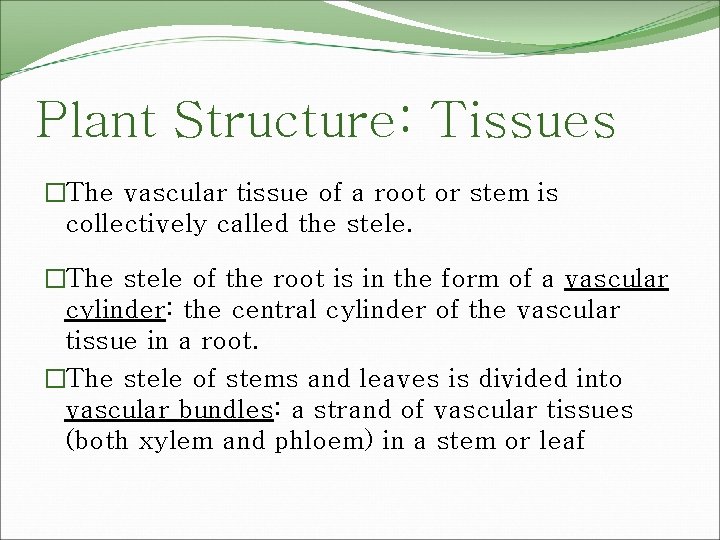 Plant Structure: Tissues

□The vascular tissue of a root or stem is collectively called the stele.

□The stele of the root is in the form of a vascular cylinder: the central cylinder of the vascular tissue in a root.

□The stele of stems and leaves is divided into vascular bundles: a strand of vascular tissues (both xylem and phloem) in a stem or leaf